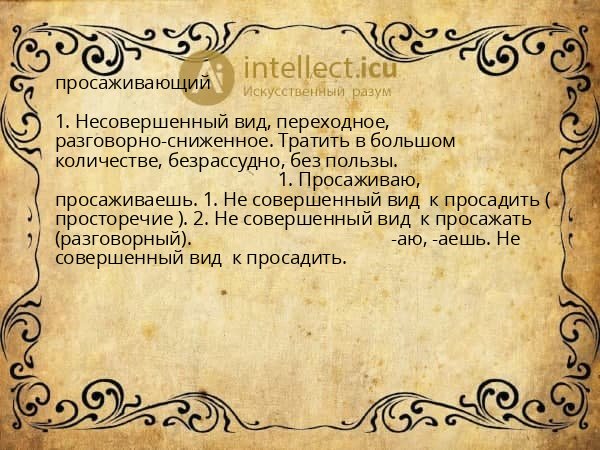 intellect.icu
Искусственный разум

просаживающий

1. Несовершенный вид, переходное, разговорно-сниженное. Тратить в большом количестве, безрассудно, без пользы. 1. Просаживаю, просаживаешь. 1. Не совершенный вид к просадить ( просторечие ). 2. Не совершенный вид к просажать (разговорный). -аю, -аешь. Не совершенный вид к просадить.